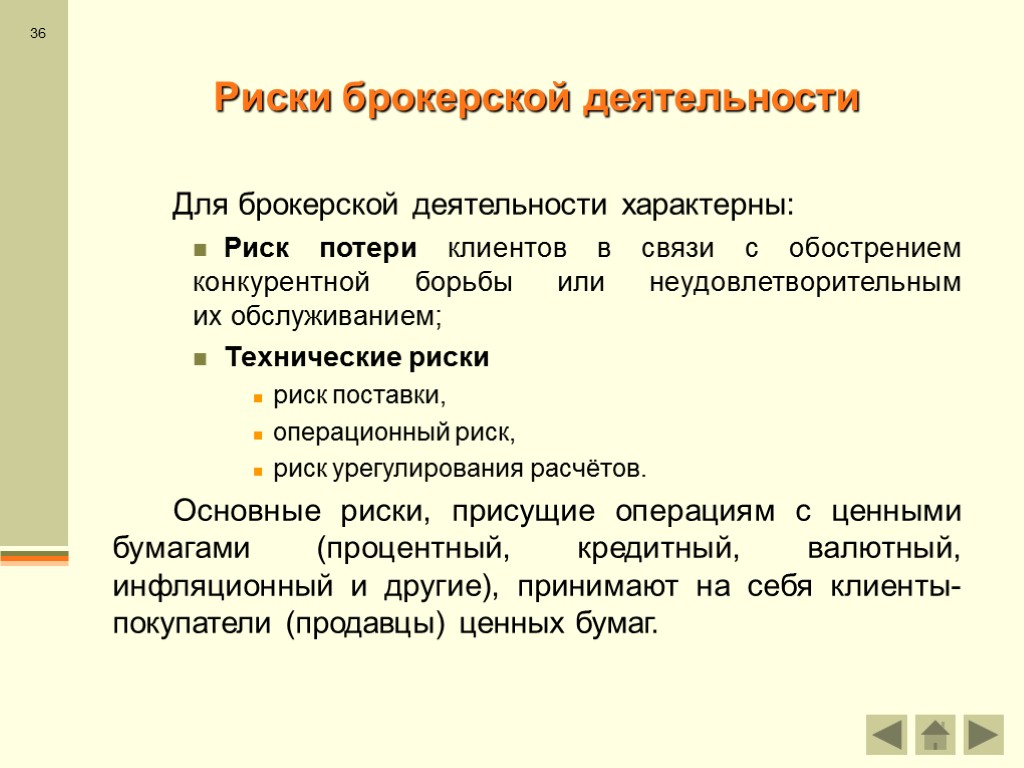 36

Риски брокерской деятельности

Для брокерской деятельности характерны:

Риск потери клиентов в связи с обострением конкурентной борьбы или неудовлетворительным их обслуживанием;

Технические риски

риск поставки,

операционный риск,

риск урегулирования расчётов.

Основные риски, присущие операциям с ценными бумагами (процентный, кредитный, валютный, инфляционный и другие), принимают на себя клиенты-покупатели (продавцы) ценных бумаг.